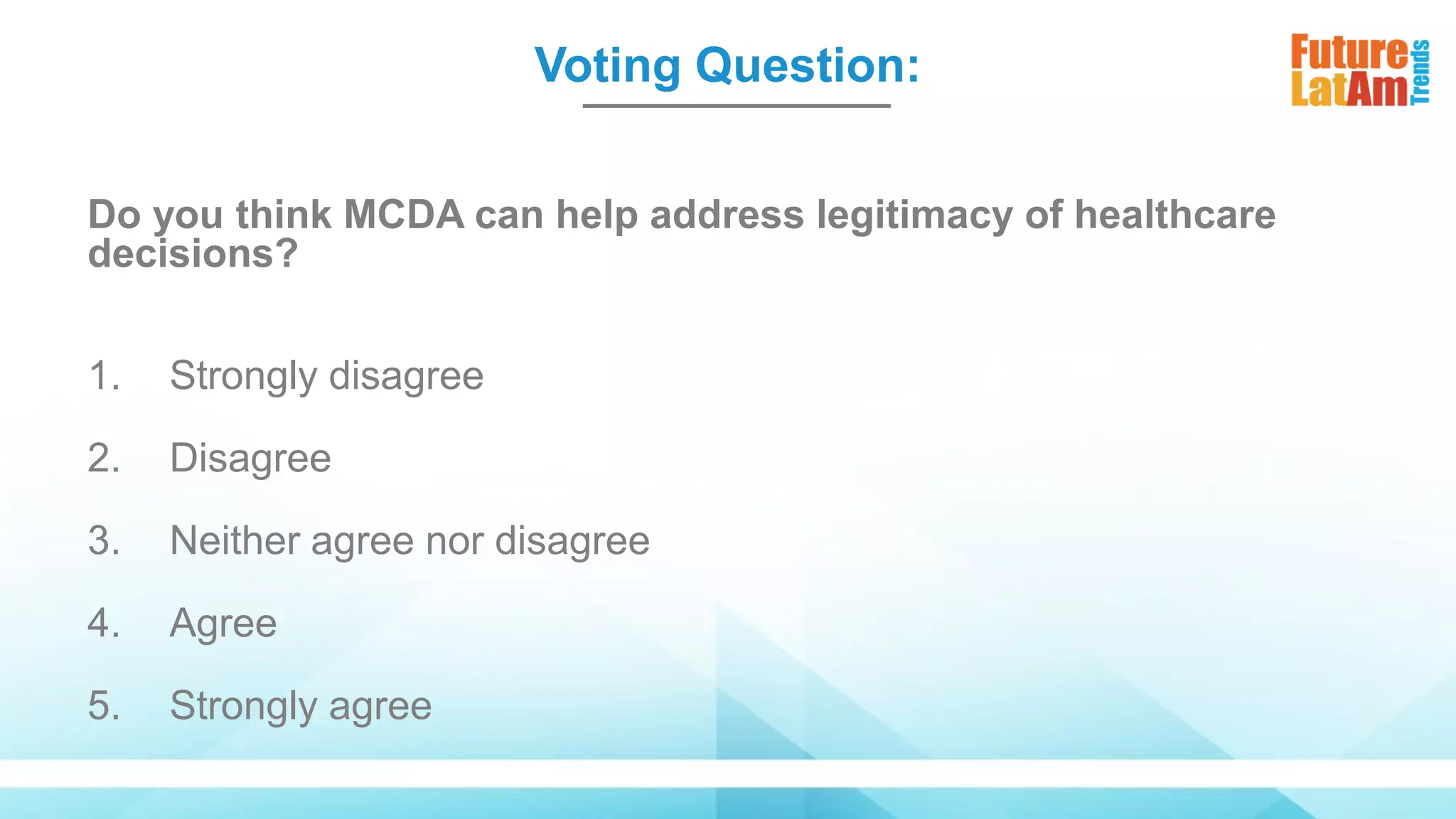 Voting Question:

Future LatAm Trends

Do you think MCDA can help address legitimacy of healthcare decisions?

1. Strongly disagree
2. Disagree
3. Neither agree nor disagree
4. Agree
5. Strongly agree